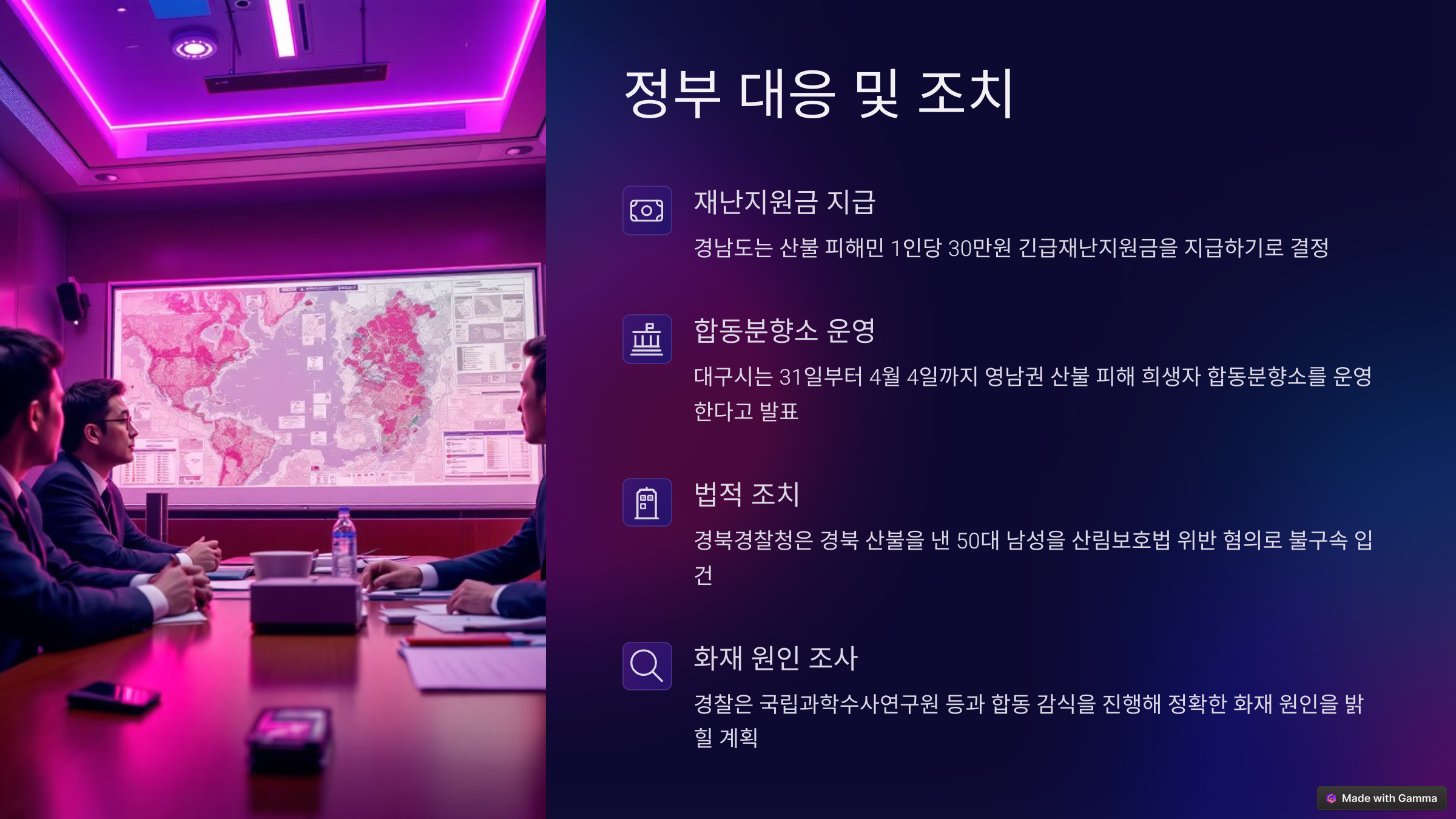 정부 대응 및 조치

재난지원금 지급

경남도는 산불 피해민 1인당 30만원 긴급재난지원금을 지급하기로 결정

합동분향소 운영

대구시는 31일부터 4월 4일까지 영남권 산불 피해 희생자 합동분향소를 운영한다고 발표

법적 조치

경북경찰청은 경북 산불을 낸 50대 남성을 산림보호법 위반 혐의로 불구속 입건

화재 원인 조사

경찰은 국립과학수사연구원 등과 합동 감식을 진행해 정확한 화재 원인을 밝힐 계획

Made with Gamma